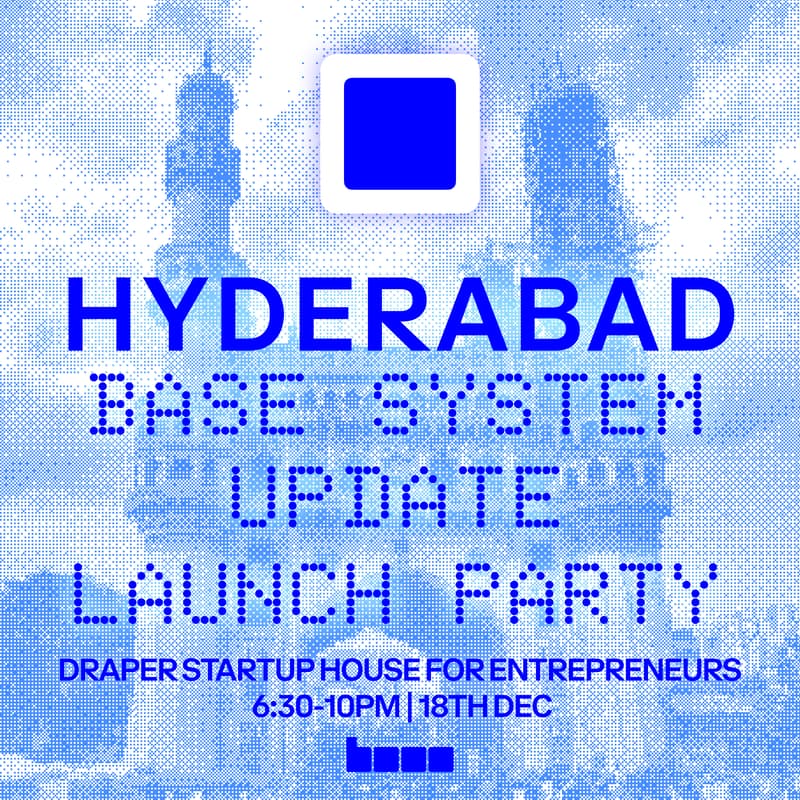 HYDERABAD
BASE SYSTEM UPDATE LAUNCH PARTY

DRAPER STARTUP HOUSE FOR ENTREPRENEURS
6:30-10PM | 18TH DEC

base